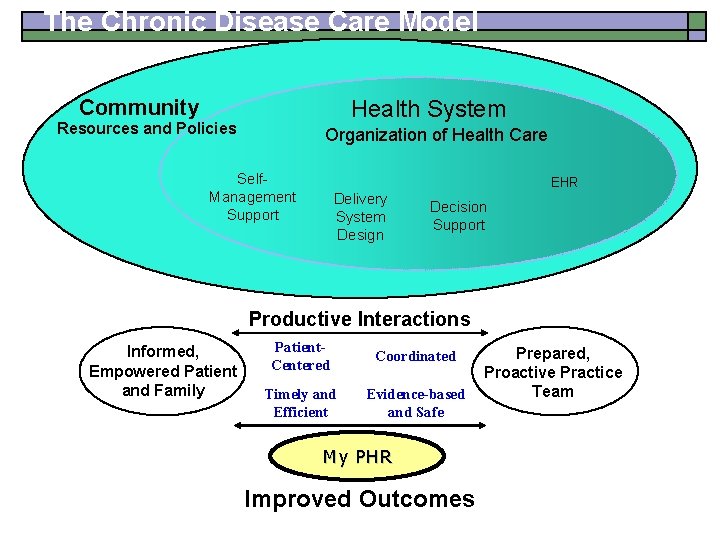 The Chronic Disease Care Model

Community
Resources and Policies

Health System
Organization of Health Care

Self-Management Support

Delivery System Design

Decision Support

EHR

Productive Interactions

Informed, Empowered Patient and Family

Patient-Centered

Coordinated

Timely and Efficient

Evidence-based and Safe

Prepared, Proactive Practice Team

My PHR

Improved Outcomes